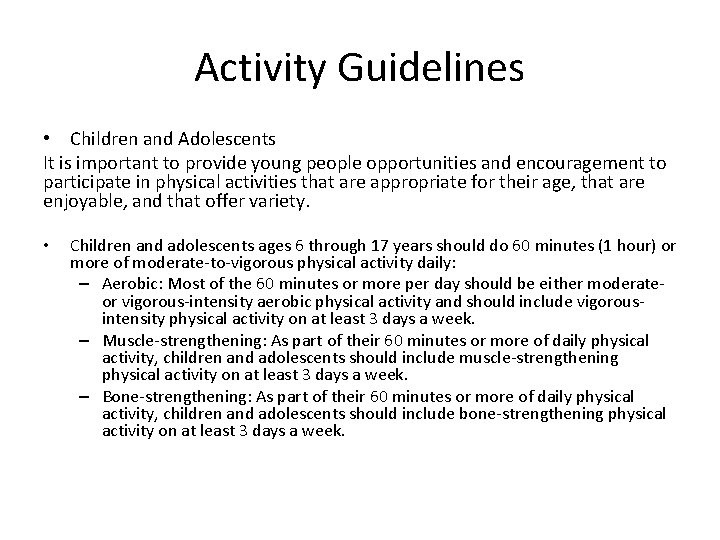 Activity Guidelines

• Children and Adolescents

It is important to provide young people opportunities and encouragement to participate in physical activities that are appropriate for their age, that are enjoyable, and that offer variety.

• Children and adolescents ages 6 through 17 years should do 60 minutes (1 hour) or more of moderate-to-vigorous physical activity daily:
– Aerobic: Most of the 60 minutes or more per day should be either moderate- or vigorous-intensity aerobic physical activity and should include vigorous-intensity physical activity on at least 3 days a week.
– Muscle-strengthening: As part of their 60 minutes or more of daily physical activity, children and adolescents should include muscle-strengthening physical activity on at least 3 days a week.
– Bone-strengthening: As part of their 60 minutes or more of daily physical activity, children and adolescents should include bone-strengthening physical activity on at least 3 days a week.